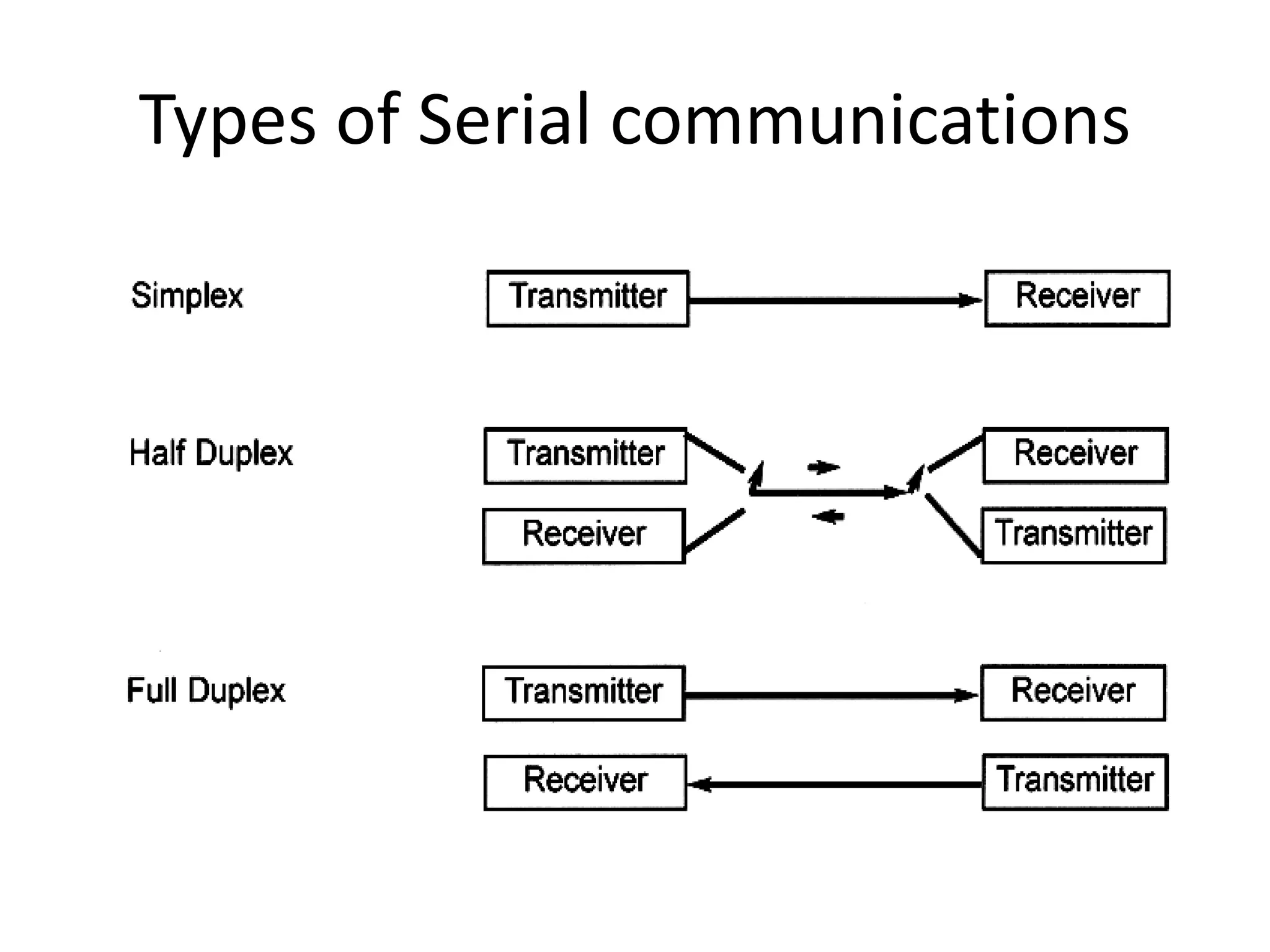 Types of Serial communications

Simplex

Transmitter

Receiver

Half Duplex

Transmitter

Receiver

Receiver

Transmitter

Full Duplex

Transmitter

Receiver

Receiver

Transmitter